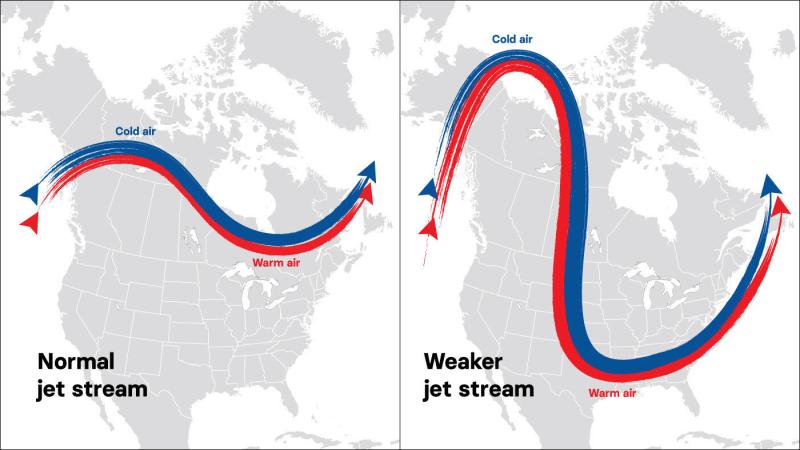 Cold air

Warm air

Normal jet stream

Cold air

Warm air

Weaker jet stream